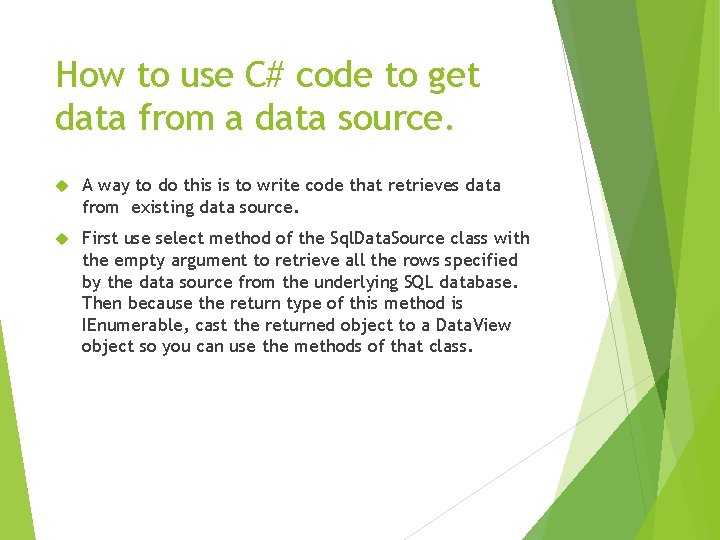 How to use C# code to get data from a data source.

A way to do this is to write code that retrieves data from existing data source.

First use select method of the SqlDataSource class with the empty argument to retrieve all the rows specified by the data source from the underlying SQL database. Then because the return type of this method is IEnumerable, cast the returned object to a DataView object so you can use the methods of that class.